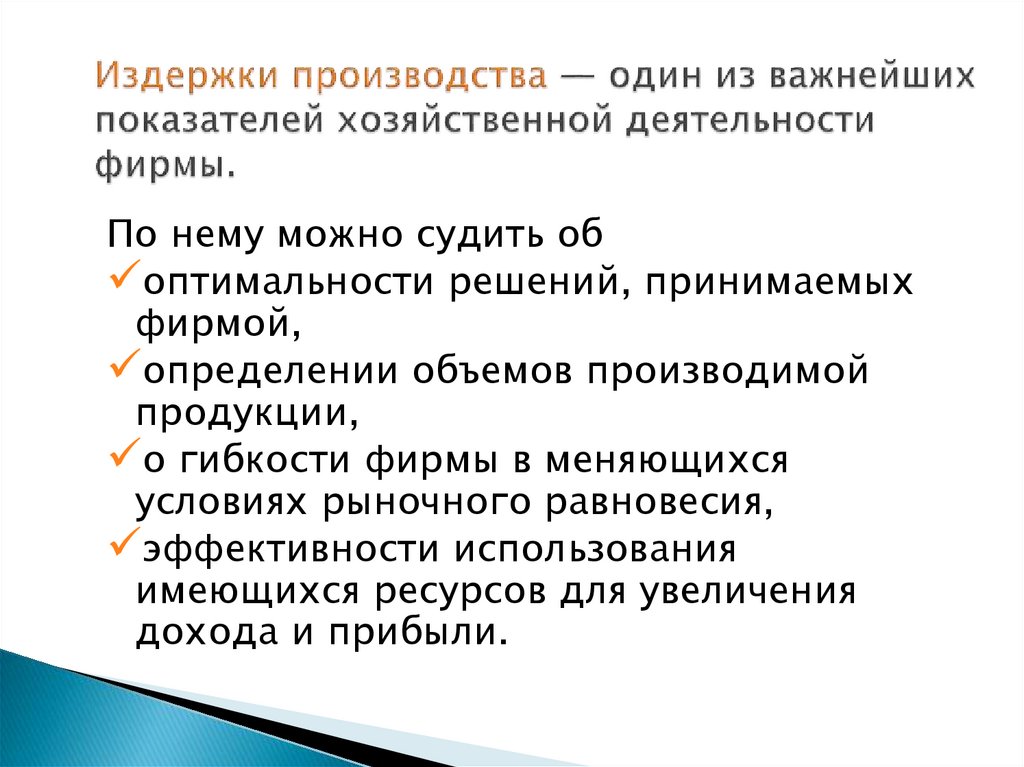 Издержки производства — один из важнейших показателей хозяйственной деятельности фирмы.

По нему можно судить об
✓оптимальности решений, принимаемых фирмой,
✓определении объемов производимой продукции,
✓о гибкости фирмы в меняющихся условиях рыночного равновесия,
✓эффективности использования имеющихся ресурсов для увеличения дохода и прибыли.